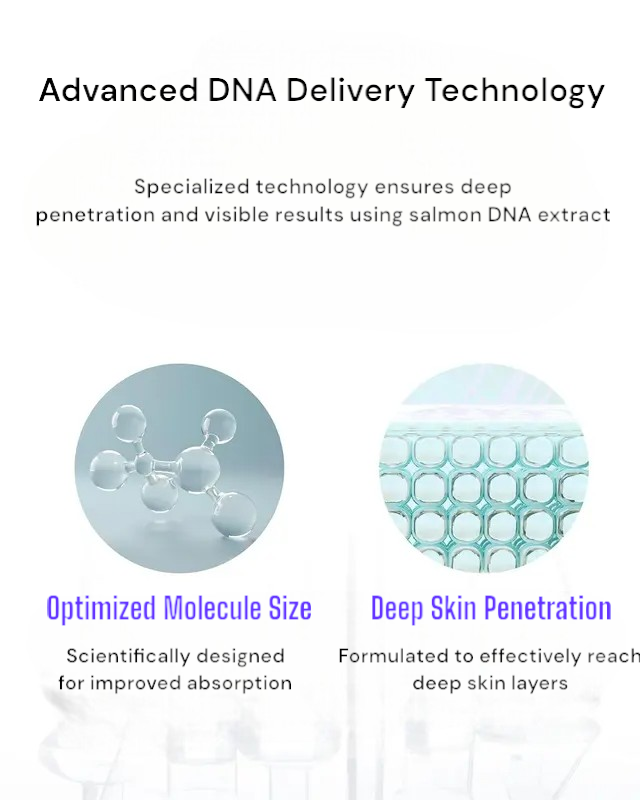 Advanced DNA Delivery Technology

Specialized technology ensures deep penetration and visible results using salmon DNA extract

Optimized Molecule Size

Scientifically designed for improved absorption

Deep Skin Penetration

Formulated to effectively reach deep skin layers